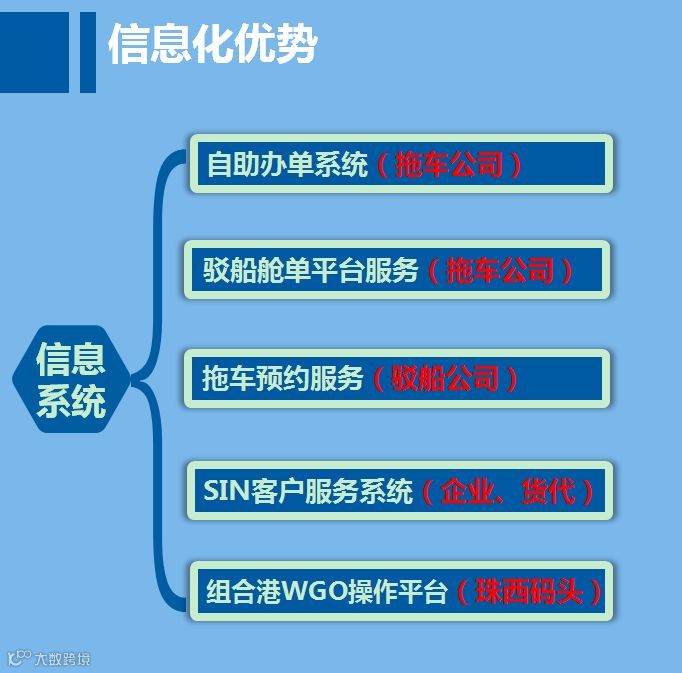 信息化优势

信息系统

自助办单系统（拖车公司）

驳船舱单平台服务（拖车公司）

拖车预约服务（驳船公司）

SIN客户服务系统（企业、货代）

组合港WGO操作平台（珠西码头）

大数跨境